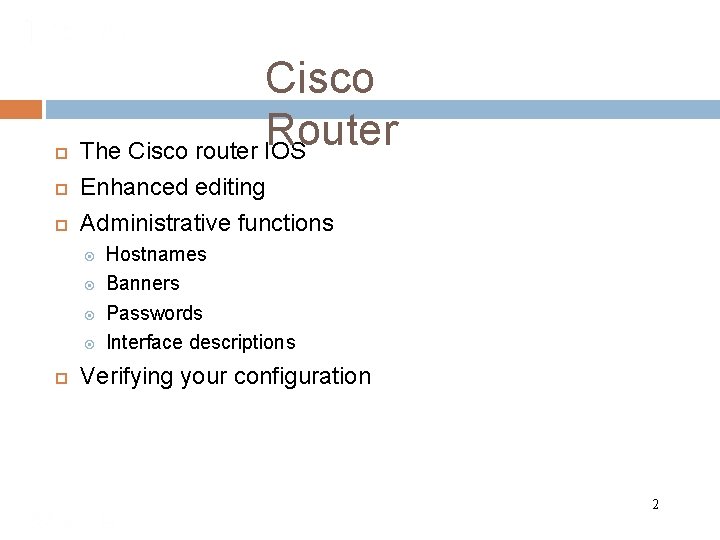 Cisco Router

The Cisco router IOS

Enhanced editing

Administrative functions

Hostnames

Banners

Passwords

Interface descriptions

Verifying your configuration

2